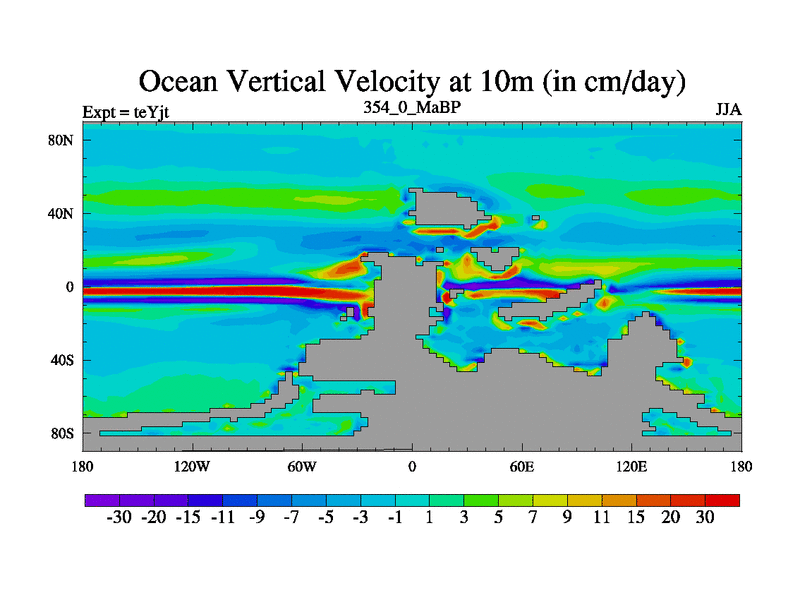 Ocean Vertical Velocity at 10m (in cm/day)

Expt = teYjt

354_0_MaBP

JJA

80N
40N
0
40S
80S

180 120W 60W 0 60E 120E 180

-30 -20 -15 -11 -9 -7 -5 -3 -1 1 3 5 7 9 11 15 20 30